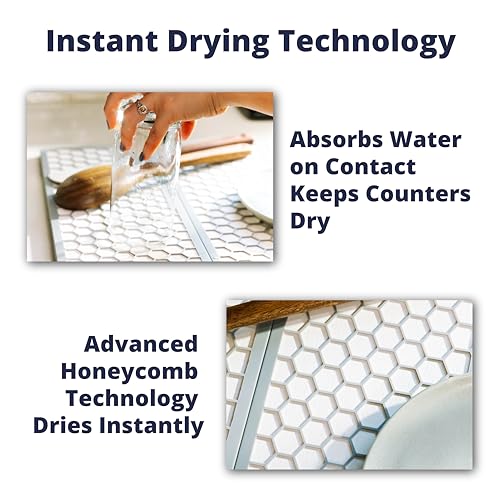 Instant Drying Technology

Absorbs Water on Contact Keeps Counters Dry

Advanced Honeycomb Technology Dries Instantly